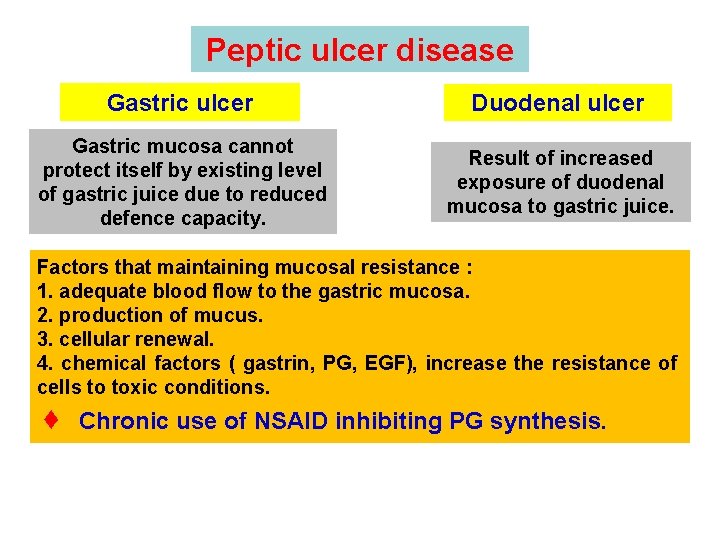 Peptic ulcer disease

Gastric ulcer

Gastric mucosa cannot protect itself by existing level of gastric juice due to reduced defence capacity.

Duodenal ulcer

Result of increased exposure of duodenal mucosa to gastric juice.

Factors that maintaining mucosal resistance :
1. adequate blood flow to the gastric mucosa.
2. production of mucus.
3. cellular renewal.
4. chemical factors ( gastrin, PG, EGF), increase the resistance of cells to toxic conditions.

♦ Chronic use of NSAID inhibiting PG synthesis.